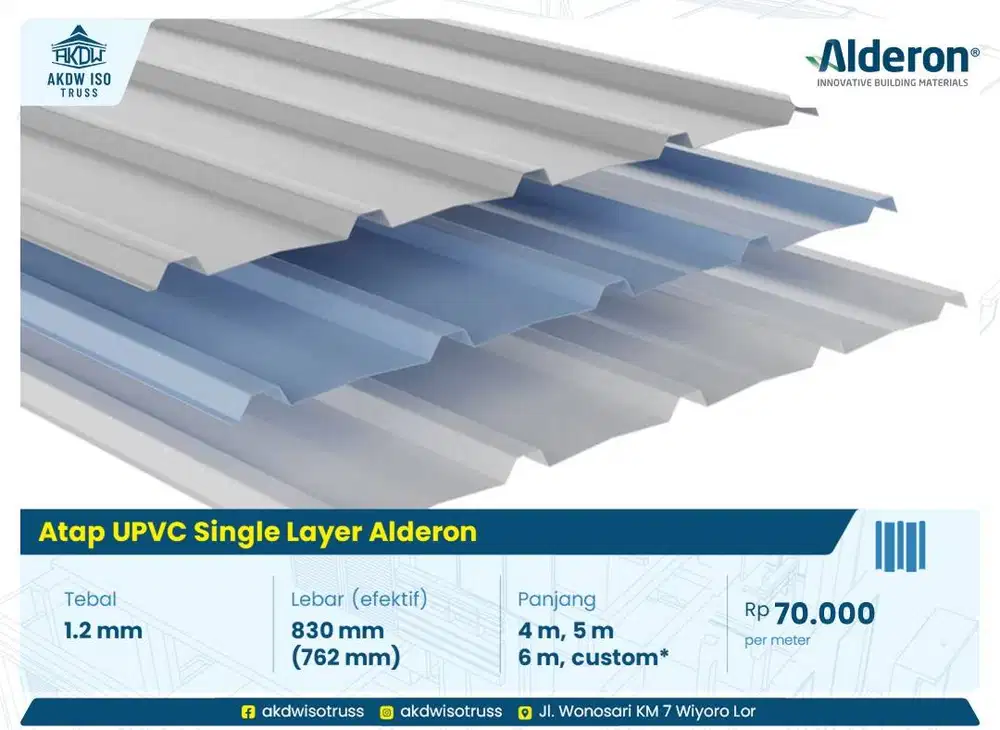 AKDW
AKDW ISO TRUSS

Alderon®
INNOVATIVE BUILDING MATERIALS

Atap UPVC Single Layer Alderon

Tebal
1.2 mm

Lebar (efektif)
830 mm
(762 mm)

Panjang
4 m, 5 m
6 m, custom*

Rp 70.000
per meter

akdwisotruss  akdwisotruss  Jl. Wonosari KM 7 Wiyoro Lor